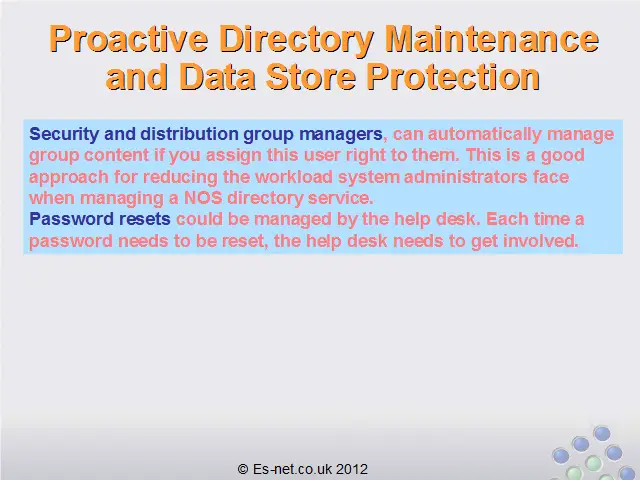 Proactive Directory Maintenance and Data Store Protection

Security and distribution group managers, can automatically manage group content if you assign this user right to them. This is a good approach for reducing the workload system administrators face when managing a NOS directory service.
Password resets could be managed by the help desk. Each time a password needs to be reset, the help desk needs to get involved.

© Es-net.co.uk 2012